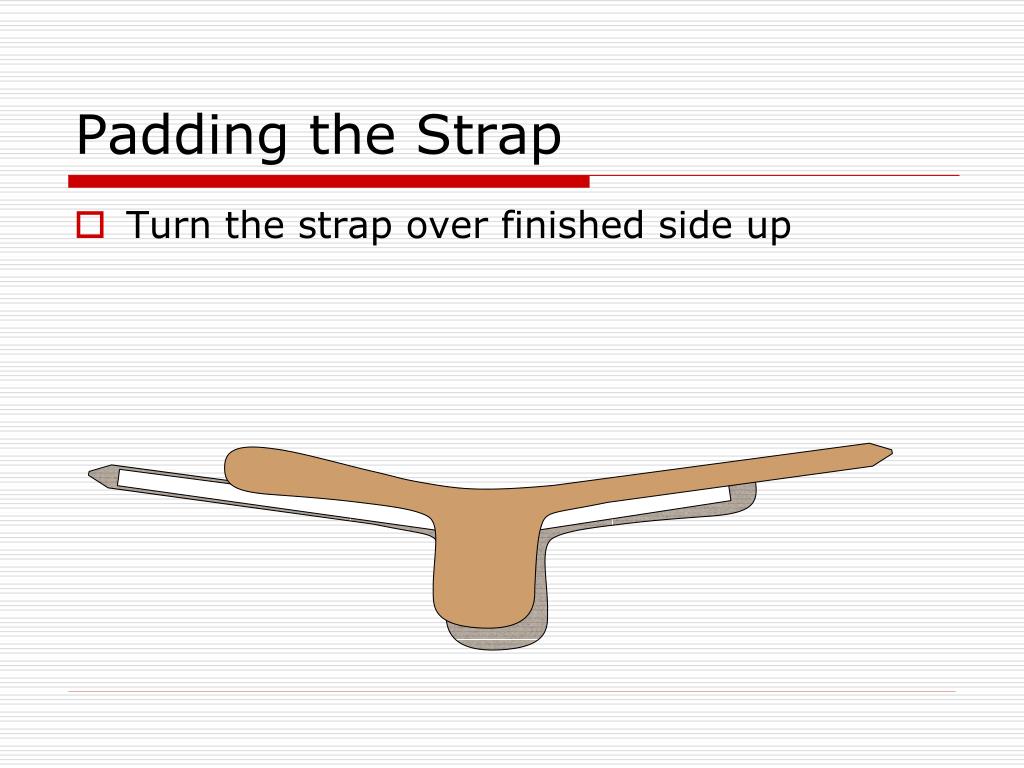 Padding the Strap

Turn the strap over finished side up